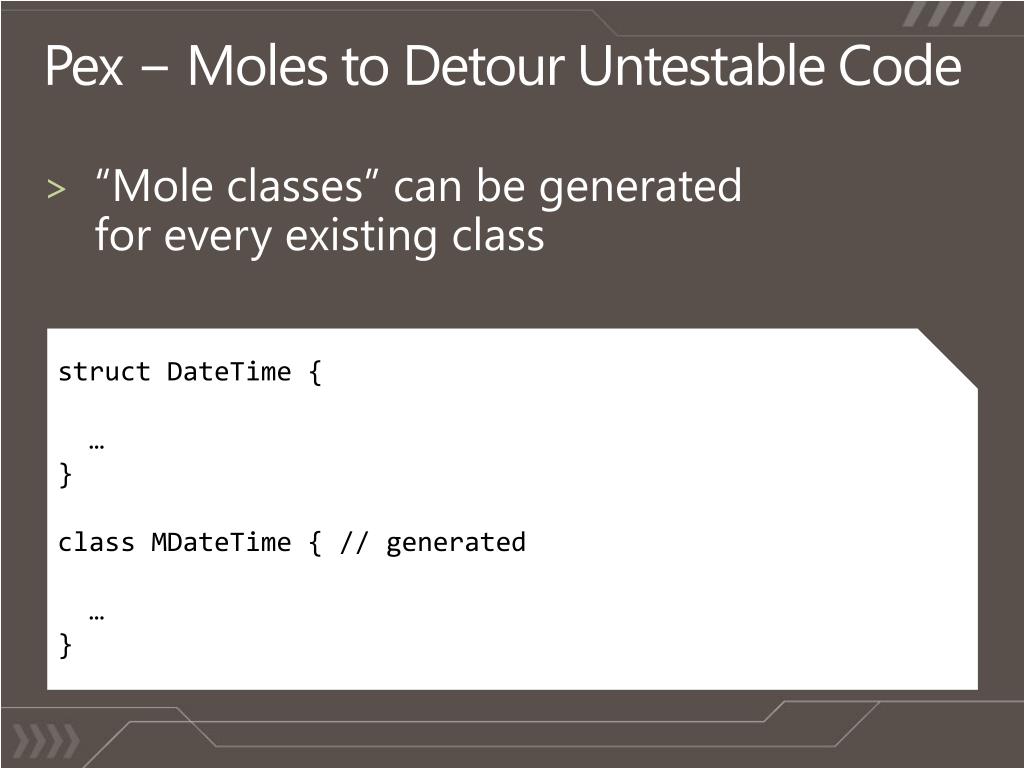 Pex – Moles to Detour Untestable Code

> “Mole classes” can be generated for every existing class

struct DateTime {

  …
}

class MDateTime { // generated

  …
}